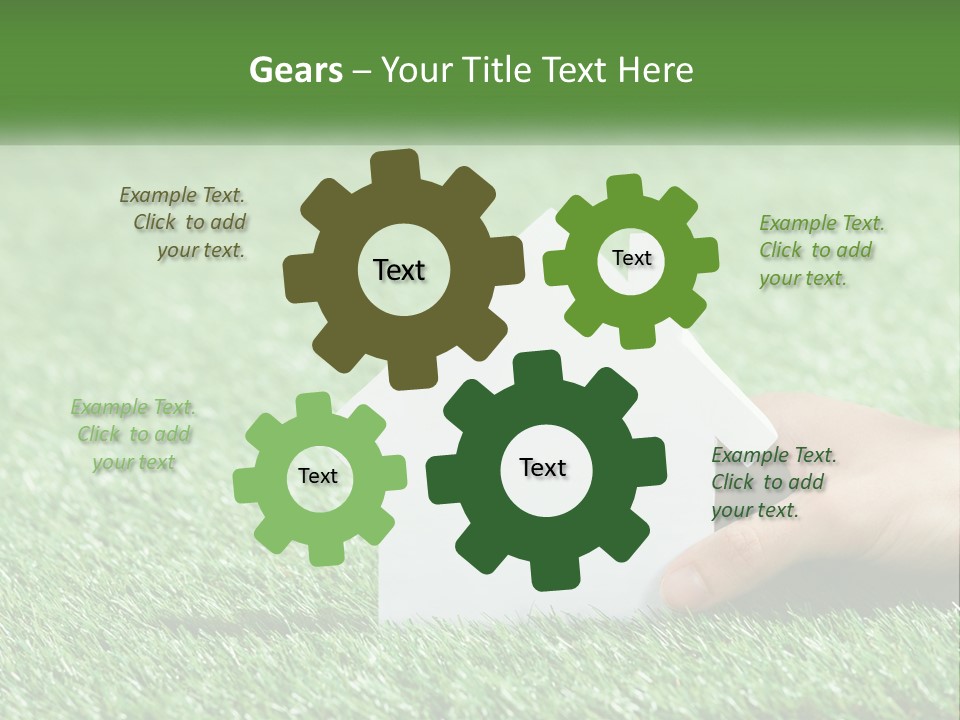 Gears – Your Title Text Here

Example Text. Click to add your text.

Text

Text

Example Text. Click to add your text.

Example Text. Click to add your text

Text

Text

Example Text. Click to add your text.